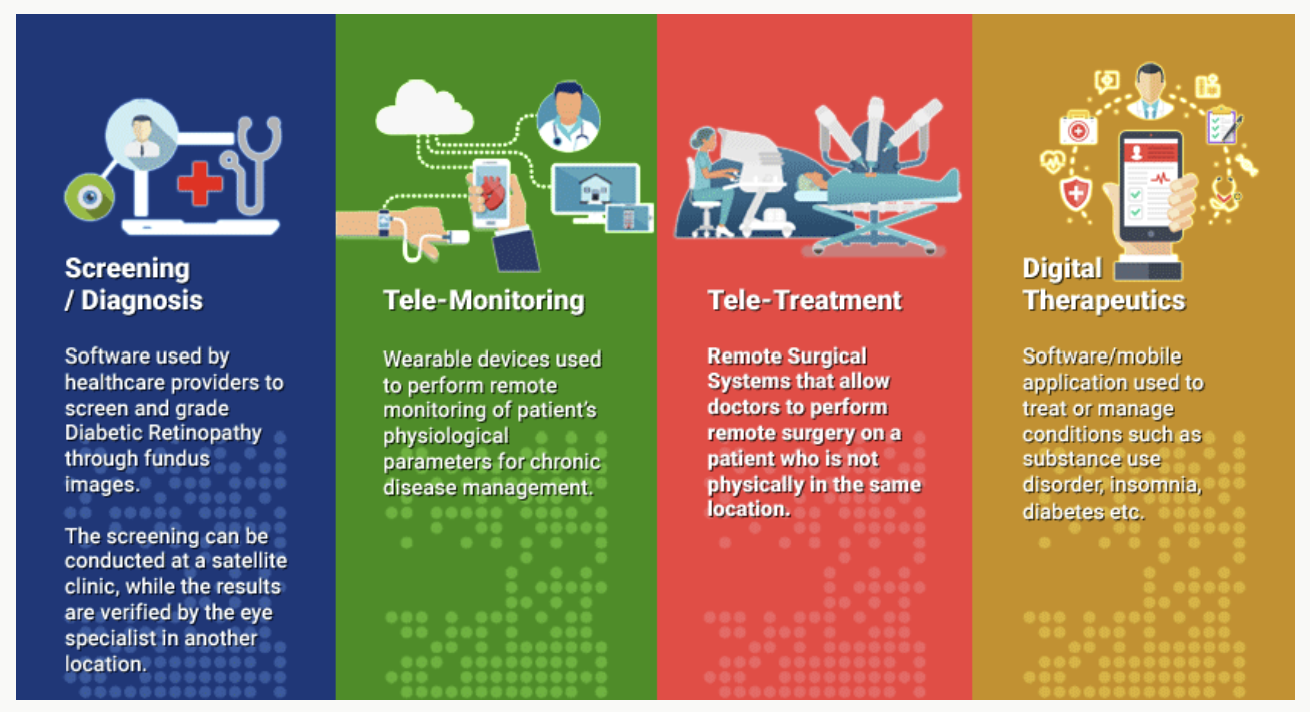 Screening / Diagnosis

Software used by healthcare providers to screen and grade Diabetic Retinopathy through fundus images.

The screening can be conducted at a satellite clinic, while the results are verified by the eye specialist in another location.

Tele-Monitoring

Wearable devices used to perform remote monitoring of patient's physiological parameters for chronic disease management.

Tele-Treatment

Remote Surgical Systems that allow doctors to perform remote surgery on a patient who is not physically in the same location.

Digital Therapeutics

Software/mobile application used to treat or manage conditions such as substance use disorder, insomnia, diabetes etc.